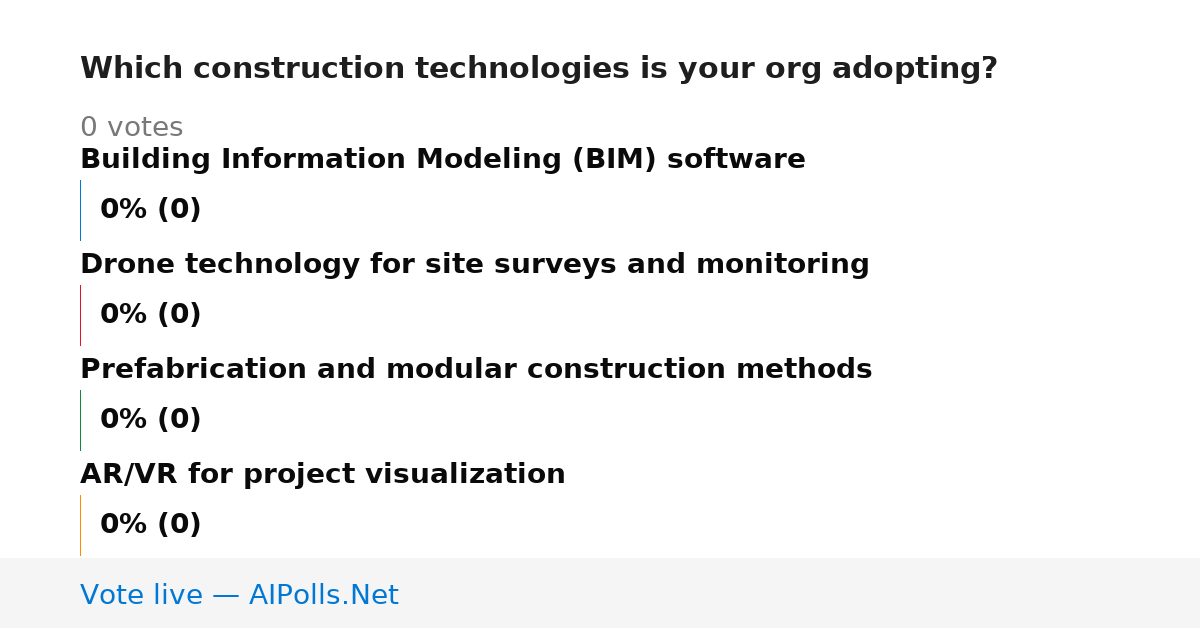 Which construction technologies is your org adopting?

0 votes

Building Information Modeling (BIM) software

0% (0)

Drone technology for site surveys and monitoring

0% (0)

Prefabrication and modular construction methods

0% (0)

AR/VR for project visualization

0% (0)

Vote live — AIPolls.Net